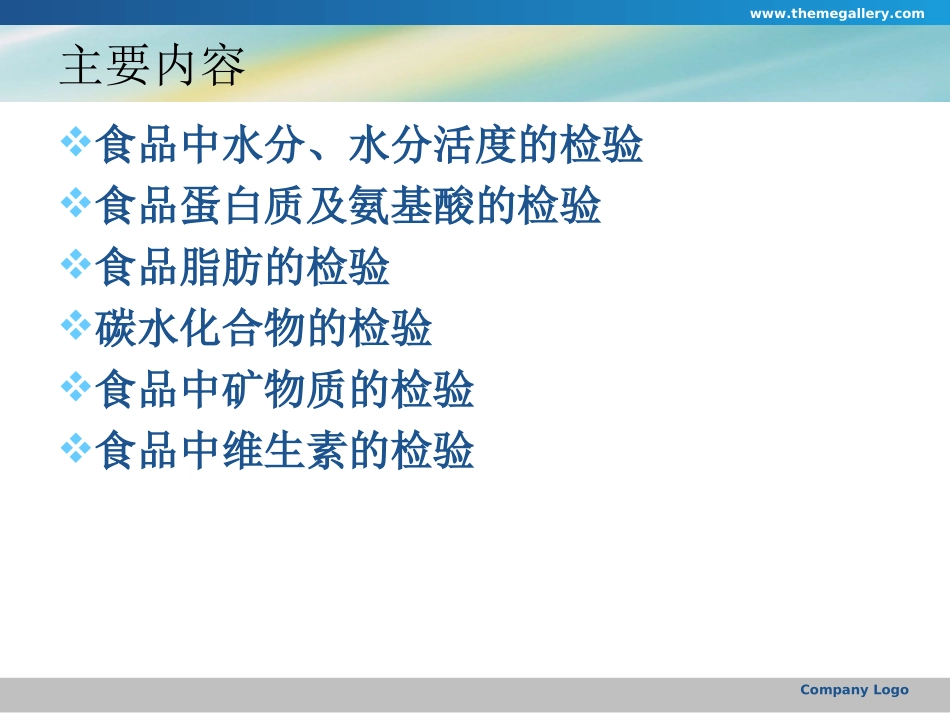 www.themegallery.com

主要内容

❖食品中水分、水分活度的检验
❖食品蛋白质及氨基酸的检验
❖食品脂肪的检验
❖碳水化合物的检验
❖食品中矿物质的检验
❖食品中维生素的检验

Company Logo